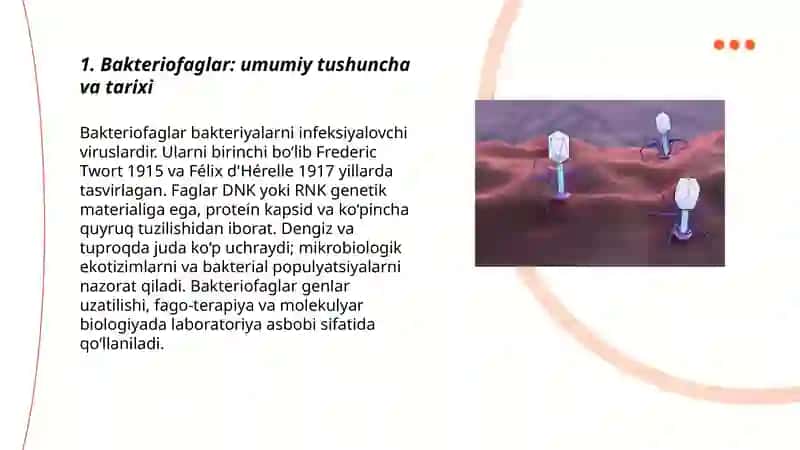 1. Bakteriofaglar: umumiy tushuncha va tarixi

Bakteriofaglar bakteriyalarni infeksiyalovchi viruslardir. Ularni birinchi bo‘lib Frederic Twort 1915 va Félix d'Hérelle 1917 yillarda tasvirlagan. Faglar DNK yoki RNK genetik materialiga ega, protein kapsid va ko‘pincha quyruq tuzilishidan iborat. Dengiz va tuproqda juda ko‘p uchraydi; mikrobiologik ekotizimlarni va bakterial populyatsiyalarni nazorat qiladi. Bakteriofaglar genlar uzatilishi, fago-terapiya va molekulyar biologiyada laboratoriya asbobi sifatida qo‘llaniladi.